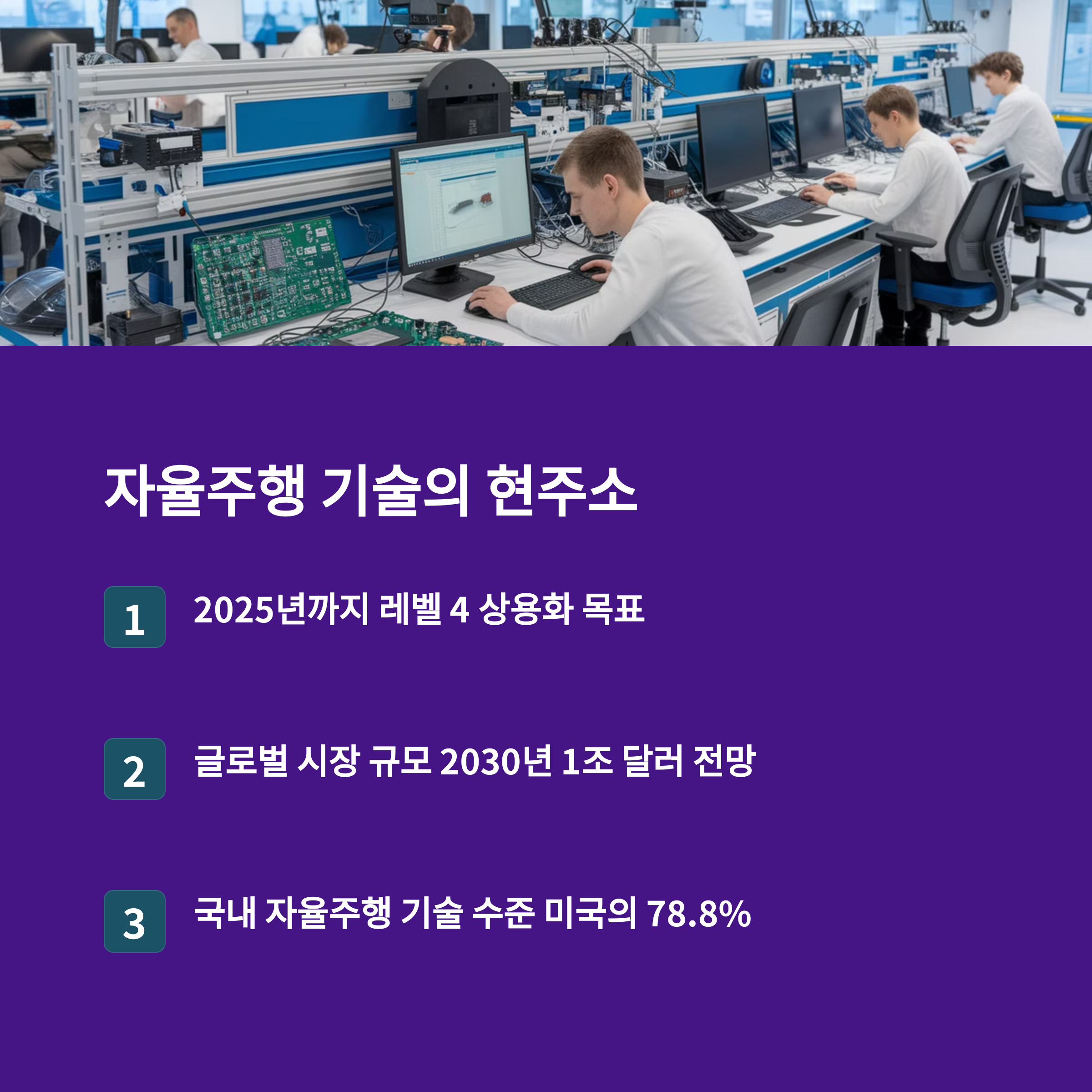 자율주행 기술의 현주소

1 2025년까지 레벨 4 상용화 목표

2 글로벌 시장 규모 2030년 1조 달러 전망

3 국내 자율주행 기술 수준 미국의 78.8%